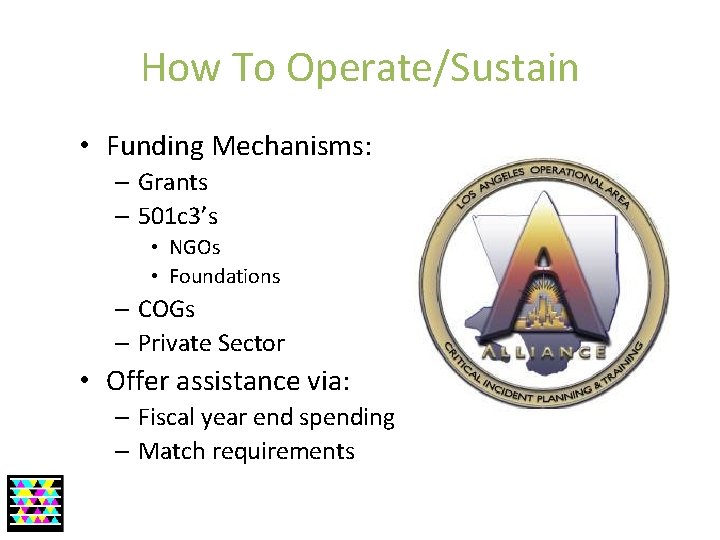 How To Operate/Sustain

• Funding Mechanisms:
– Grants
– 501c3's
• NGOs
• Foundations
– COGs
– Private Sector
• Offer assistance via:
– Fiscal year end spending
– Match requirements

LOS ANGELES OPERATIONAL AREA
ALLIANCE
CRITICAL INCIDENT PLANNING & TRAINING